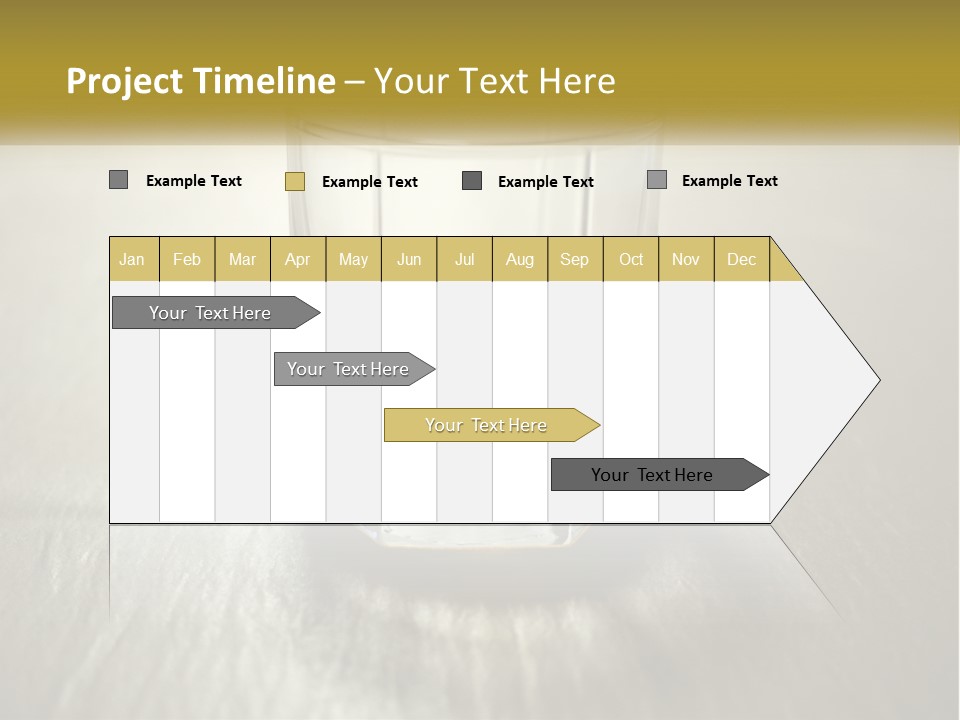 Project Timeline – Your Text Here

Example Text
Example Text
Example Text
Example Text

| Jan | Feb | Mar | Apr | May | Jun | Jul | Aug | Sep | Oct | Nov | Dec |
|---|---|---|---|---|---|---|---|---|---|---|---|

Your Text Here
Your Text Here
Your Text Here
Your Text Here